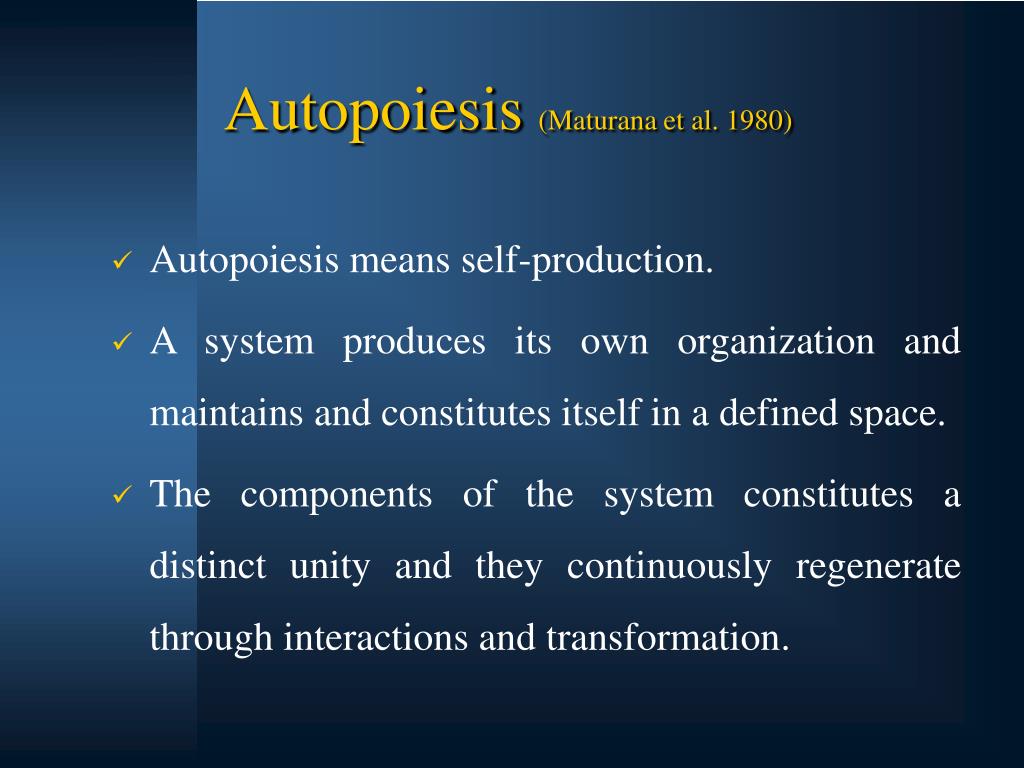 Autopoiesis (Maturana et al. 1980)

✓ Autopoiesis means self-production.

✓ A system produces its own organization and maintains and constitutes itself in a defined space.

✓ The components of the system constitutes a distinct unity and they continuously regenerate through interactions and transformation.